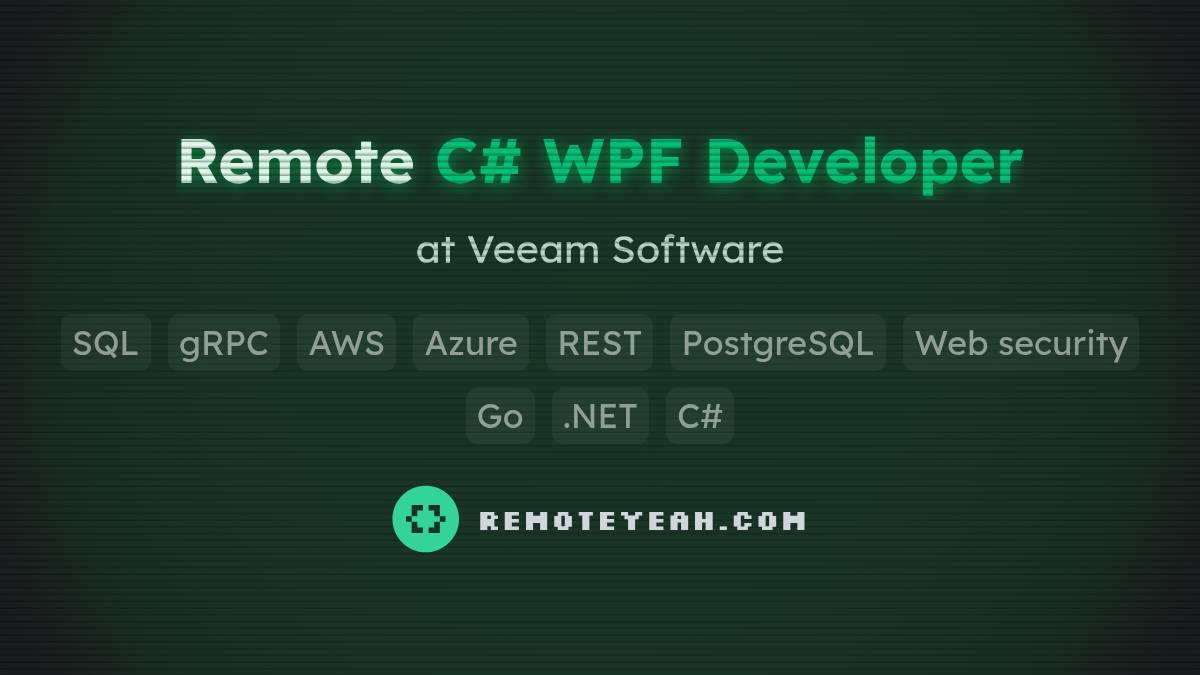 Remote C# WPF Developer

at Veeam Software

SQL gRPC AWS Azure REST PostgreSQL Web security Go .NET C#

REMOTEYEAH.COM